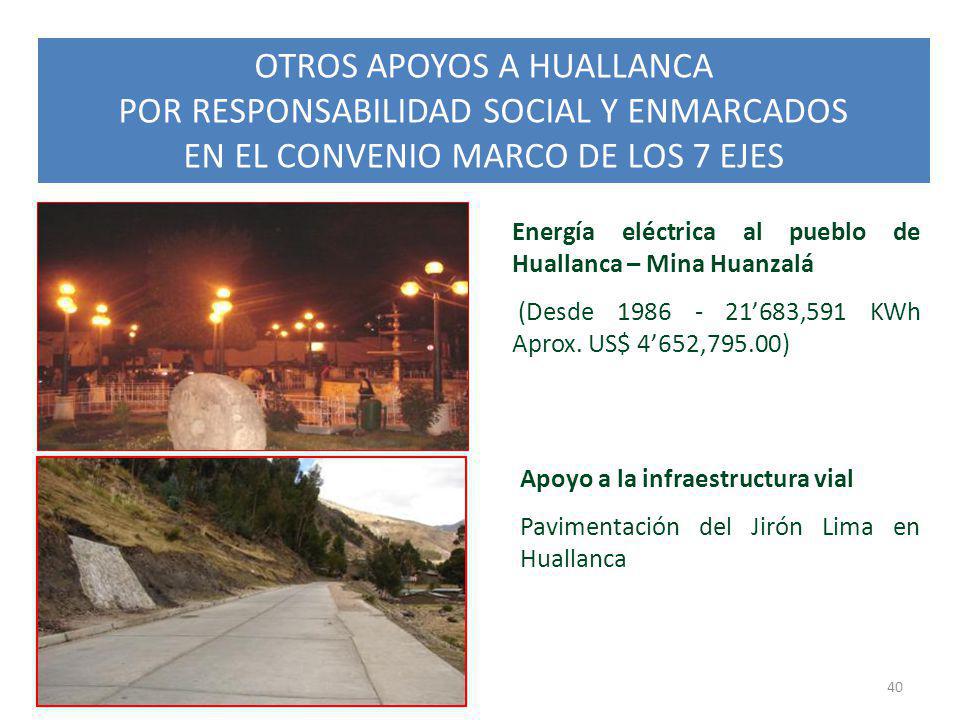 OTROS APOYOS A HUALLANCA
POR RESPONSABILIDAD SOCIAL Y ENMARCADOS
EN EL CONVENIO MARCO DE LOS 7 EJES

Energía eléctrica al pueblo de Huallanca – Mina Huanzalá

(Desde 1986 - 21’683,591 KWh Aprox. US$ 4’652,795.00)

Apoyo a la infraestructura vial

Pavimentación del Jirón Lima en Huallanca

40